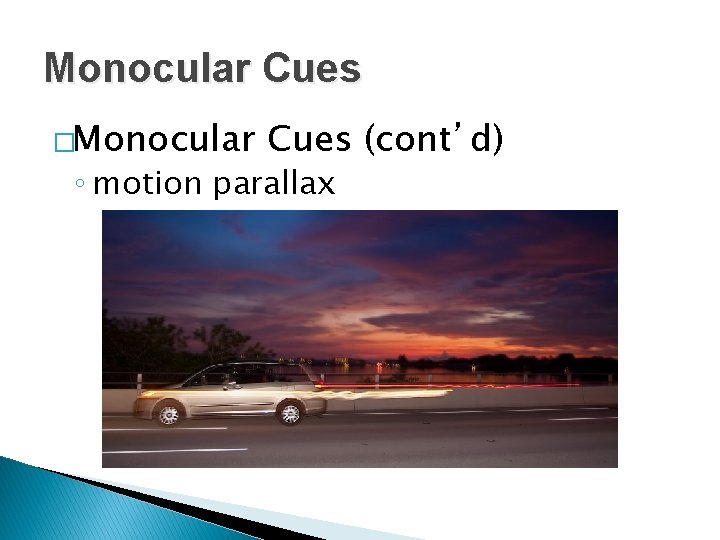 Monocular Cues

□Monocular Cues (cont’d)
◦ motion parallax